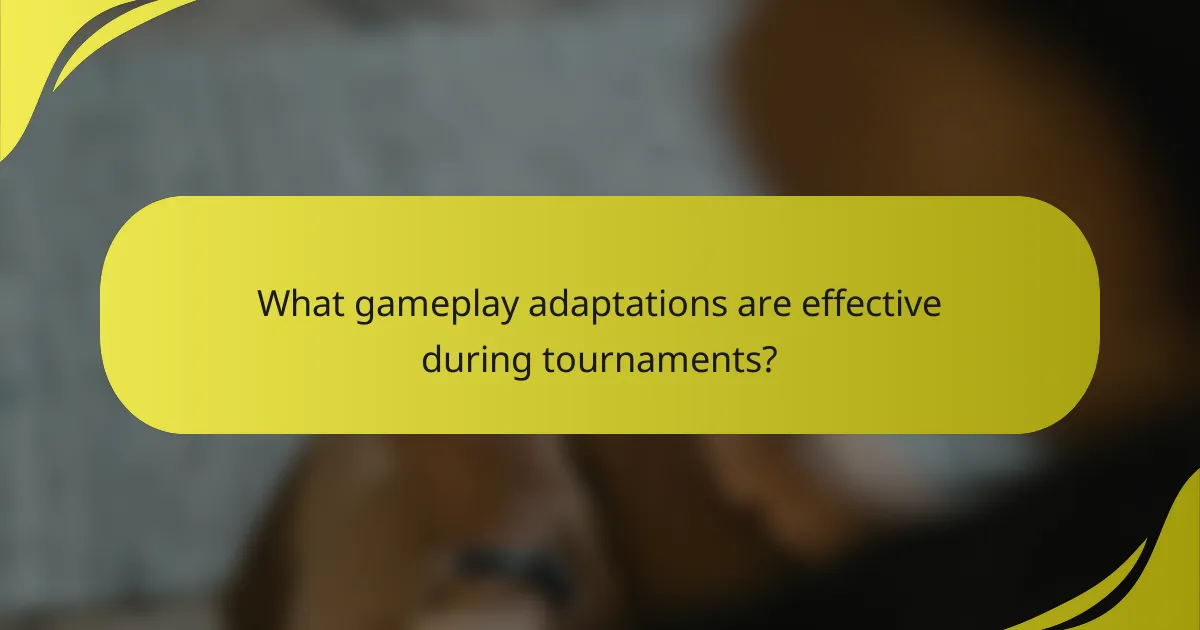 What gameplay adaptations are effective during tournaments?